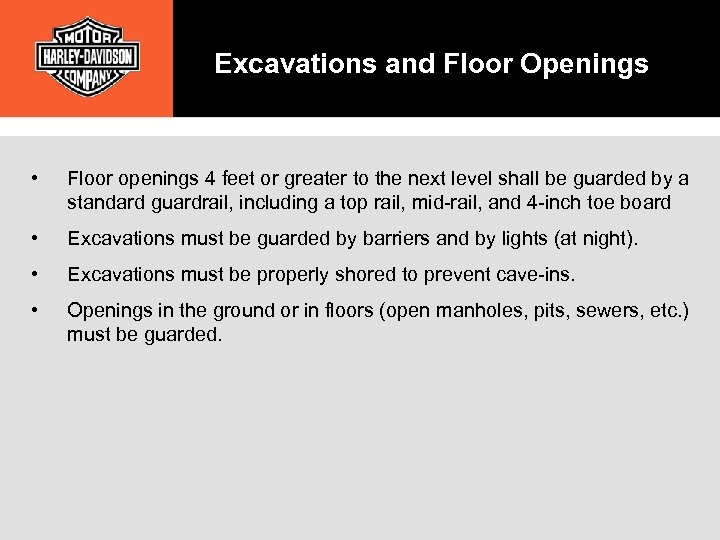 MOTOR
HARLEY-DAVIDSON
COMPANY

Excavations and Floor Openings

• Floor openings 4 feet or greater to the next level shall be guarded by a standard guardrail, including a top rail, mid-rail, and 4-inch toe board

• Excavations must be guarded by barriers and by lights (at night).

• Excavations must be properly shored to prevent cave-ins.

• Openings in the ground or in floors (open manholes, pits, sewers, etc.) must be guarded.